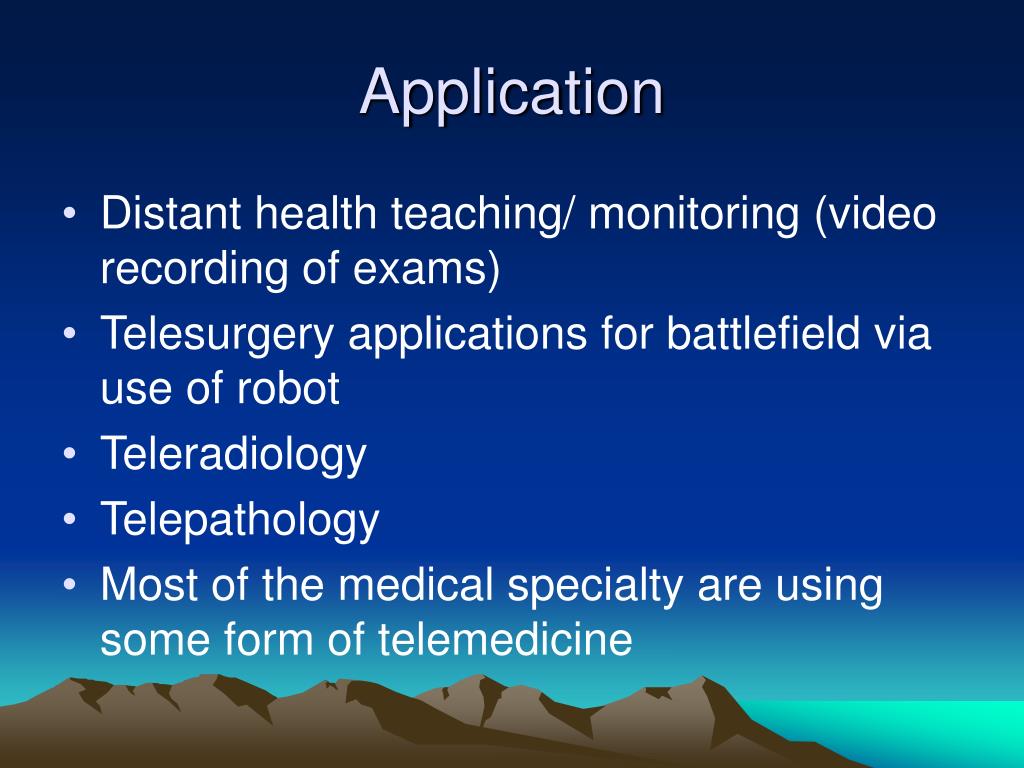 Application

• Distant health teaching/ monitoring (video recording of exams)
• Telesurgery applications for battlefield via use of robot
• Teleradiology
• Telepathology
• Most of the medical specialty are using some form of telemedicine